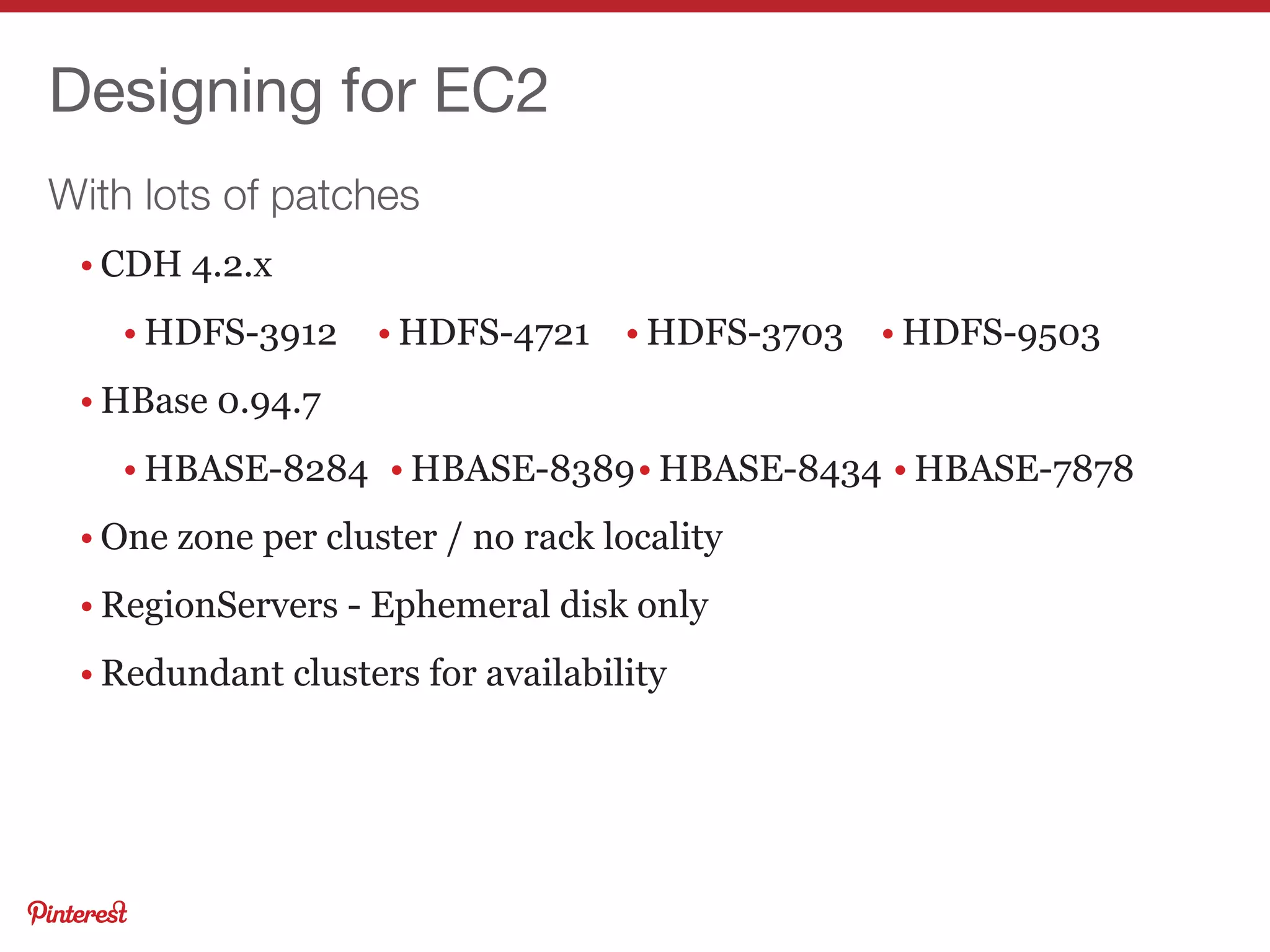 Designing for EC2

With lots of patches

• CDH 4.2.x

• HDFS-3912 • HDFS-4721 • HDFS-3703 • HDFS-9503

• HBase 0.94.7

• HBASE-8284 • HBASE-8389 • HBASE-8434 • HBASE-7878

• One zone per cluster / no rack locality

• RegionServers - Ephemeral disk only

• Redundant clusters for availability

Pinterest